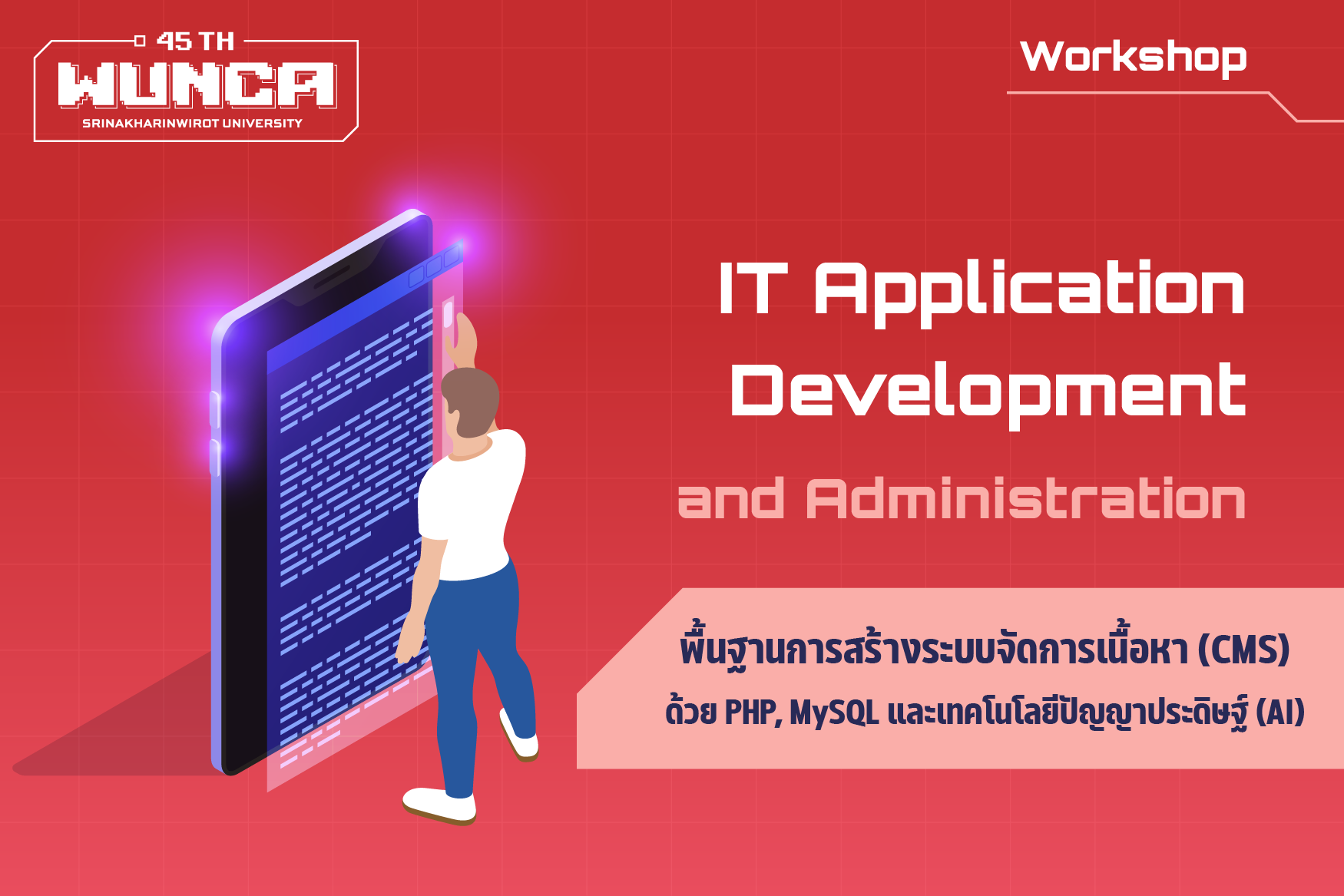 45 TH
WUNCA
SRINAKHARINWIROT UNIVERSITY

Workshop

IT Application Development

and Administration

พื้นฐานการสร้างระบบจัดการเนื้อหา (CMS)
ด้วย PHP, MySQL และเทคโนโลยีปัญญาประดิษฐ์ (AI)